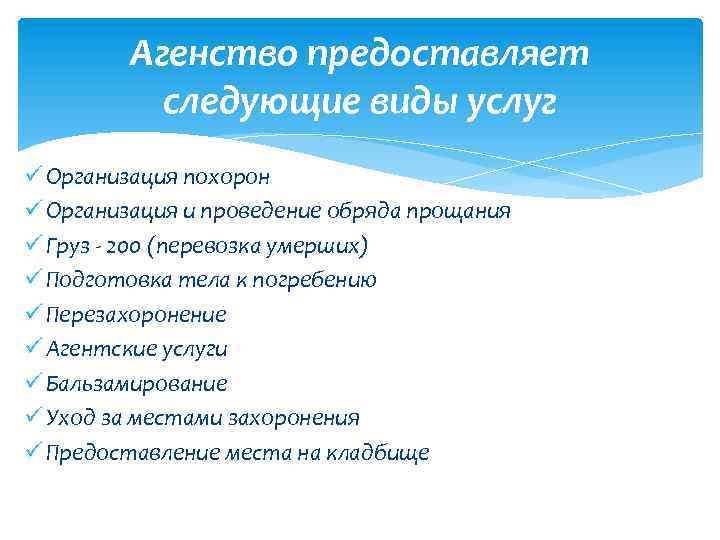 Агенство предоставляет следующие виды услуг

✓ Организация похорон
✓ Организация и проведение обряда прощания
✓ Груз - 200 (перевозка умерших)
✓ Подготовка тела к погребению
✓ Перезахоронение
✓ Агентские услуги
✓ Бальзамирование
✓ Уход за местами захоронения
✓ Предоставление места на кладбище